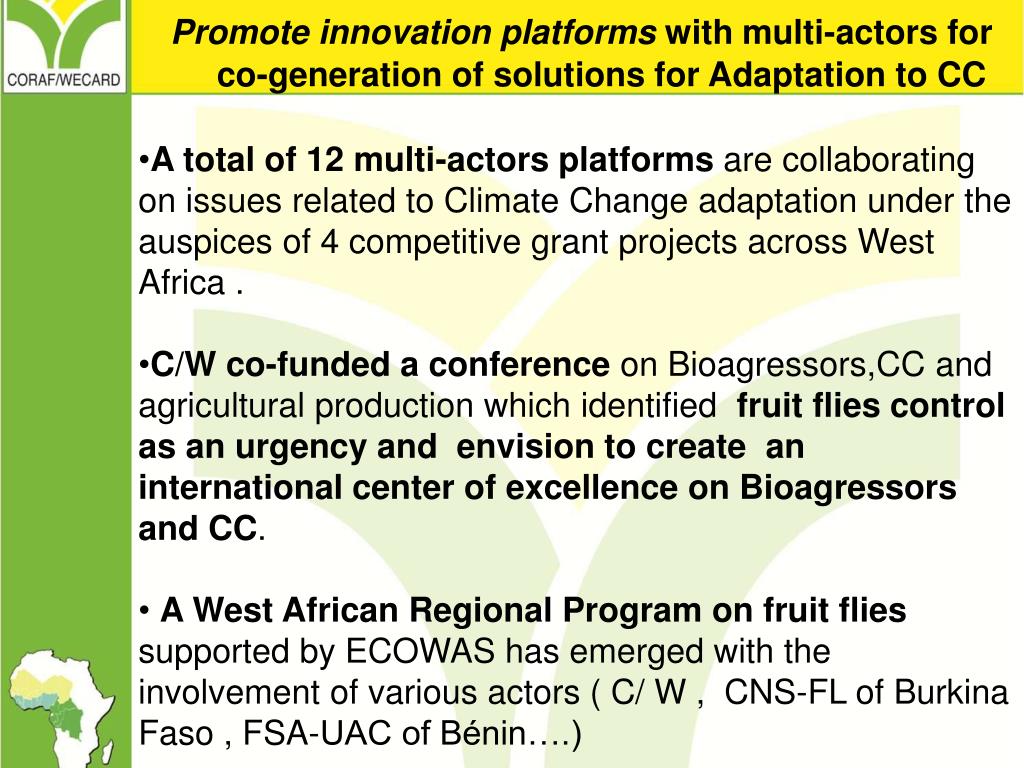 CORAF/WECARD

Promote innovation platforms with multi-actors for co-generation of solutions for Adaptation to CC

•A total of 12 multi-actors platforms are collaborating on issues related to Climate Change adaptation under the auspices of 4 competitive grant projects across West Africa .

•C/W co-funded a conference on Bioagressors,CC and agricultural production which identified fruit flies control as an urgency and envision to create an international center of excellence on Bioagressors and CC.

• A West African Regional Program on fruit flies supported by ECOWAS has emerged with the involvement of various actors ( C/ W , CNS-FL of Burkina Faso , FSA-UAC of Bénin….)